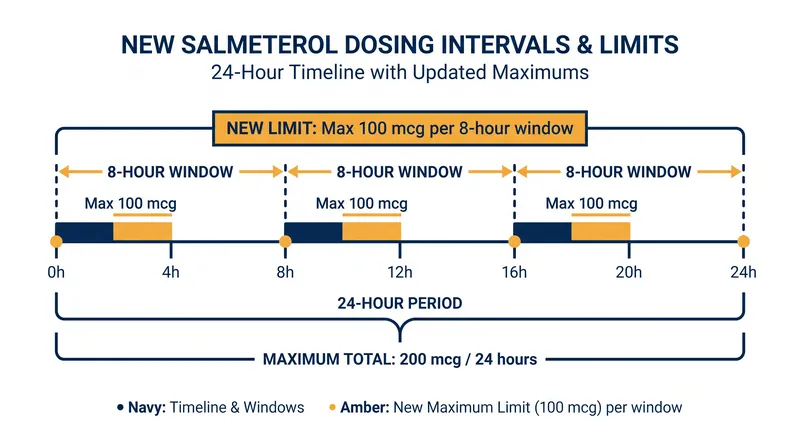 NEW SALMETEROL DOSING INTERVALS & LIMITS
24-Hour Timeline with Updated Maximums

NEW LIMIT: Max 100 mcg per 8-hour window

8-HOUR WINDOW
8-HOUR WINDOW
8-HOUR WINDOW

Max 100 mcg
Max 100 mcg
Max 100 mcg

0h
4h
8h
12h
16h
20h
24h

24-HOUR PERIOD

MAXIMUM TOTAL: 200 mcg / 24 hours

• Navy: Timeline & Windows • Amber: New Maximum Limit (100 mcg) per window